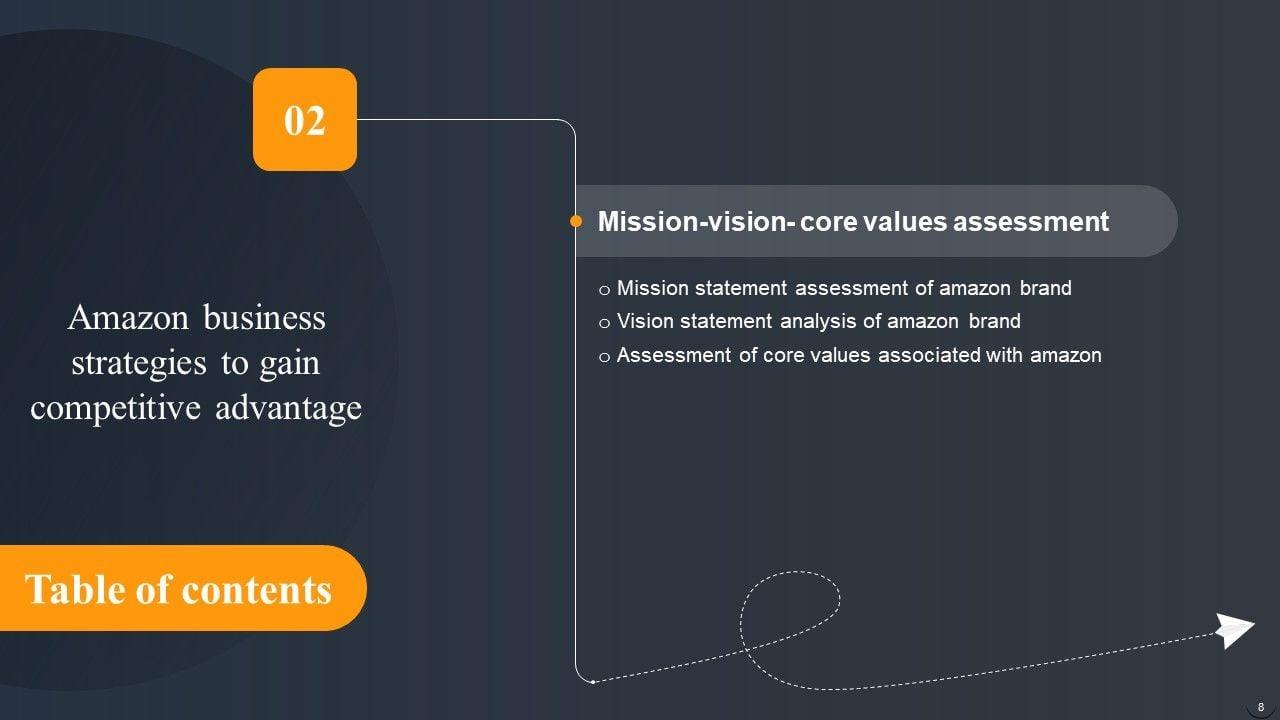 02

Mission-vision- core values assessment

o Mission statement assessment of amazon brand
o Vision statement analysis of amazon brand
o Assessment of core values associated with amazon

Amazon business strategies to gain competitive advantage

Table of contents

8